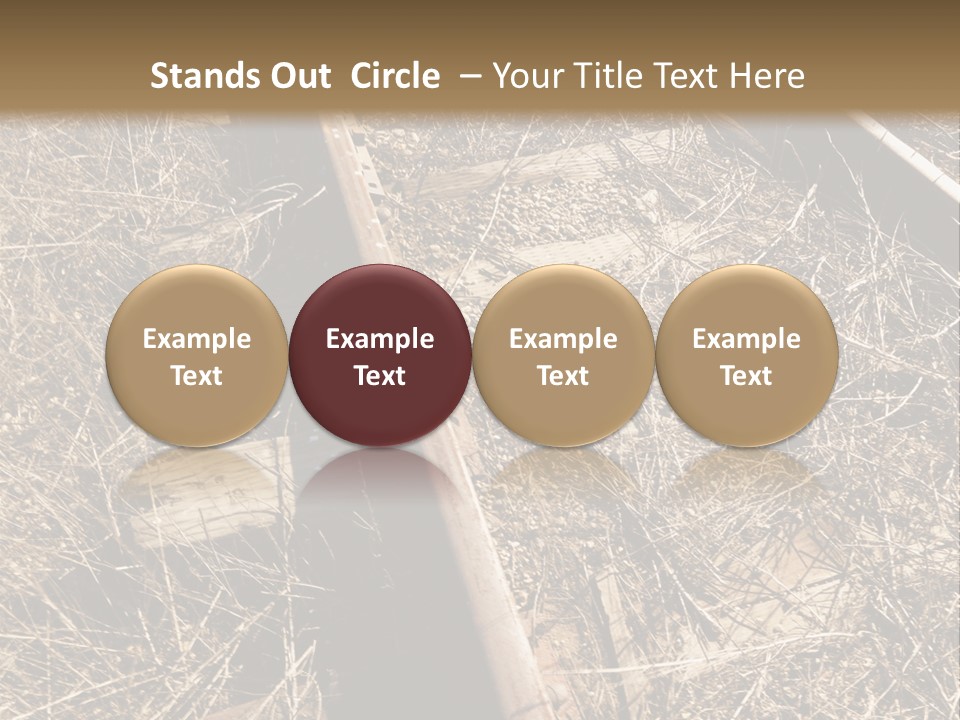 Stands Out  Circle  – Your Title Text Here

Example Text

Example Text

Example Text

Example Text